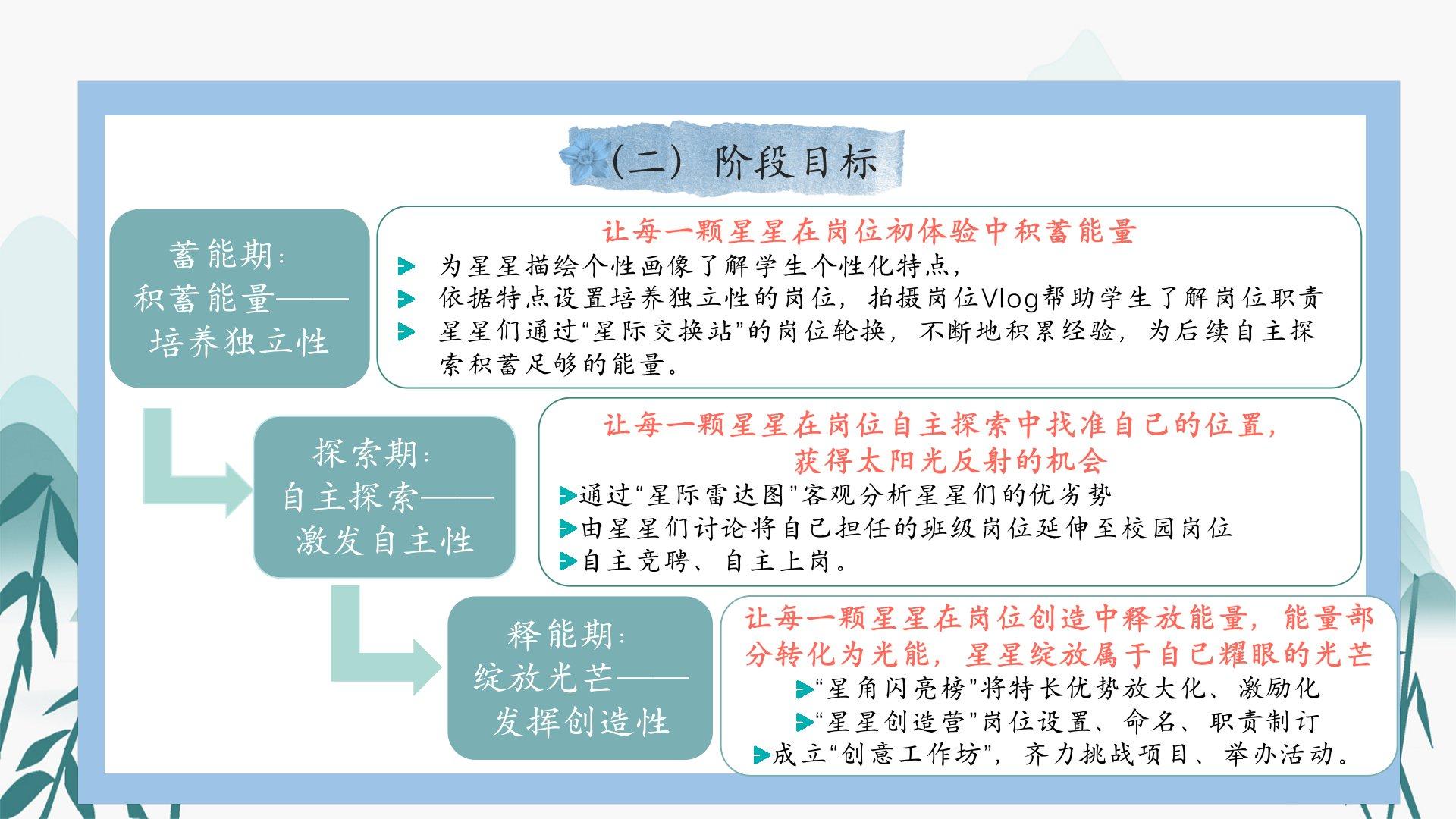 （二）阶段目标

蓄能期：
积蓄能量——
培养独立性

让每一颗星星在岗位初体验中积蓄能量
为星星描绘个性画像了解学生个性化特点，
依据特点设置培养独立性的岗位，拍摄岗位Vlog帮助学生了解岗位职责
星星们通过“星际交换站”的岗位轮换，不断地积累经验，为后续自主探索积蓄足够的能量。

探索期：
自主探索——
激发自主性

让每一颗星星在岗位自主探索中找准自己的位置，获得太阳光反射的机会
通过“星际雷达图”客观分析星星们的优劣势
由星星们讨论将自己担任的班级岗位延伸至校园岗位
自主竞聘、自主上岗。

释能期：
绽放光芒——
发挥创造性

让每一颗星星在岗位创造中释放能量，能量部分转化为光能，星星绽放属于自己耀眼的光芒
“星角闪亮榜”将特长优势放大化、激励化
“星星创造营”岗位设置、命名、职责制订
成立“创意工作坊”，齐力挑战项目、举办活动。